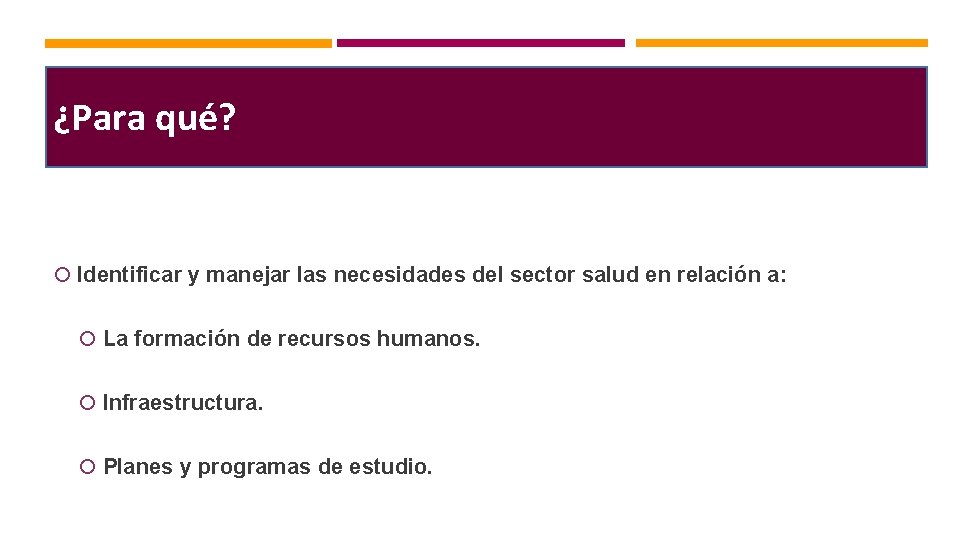 ¿Para qué?

Identificar y manejar las necesidades del sector salud en relación a:

La formación de recursos humanos.

Infraestructura.

Planes y programas de estudio.